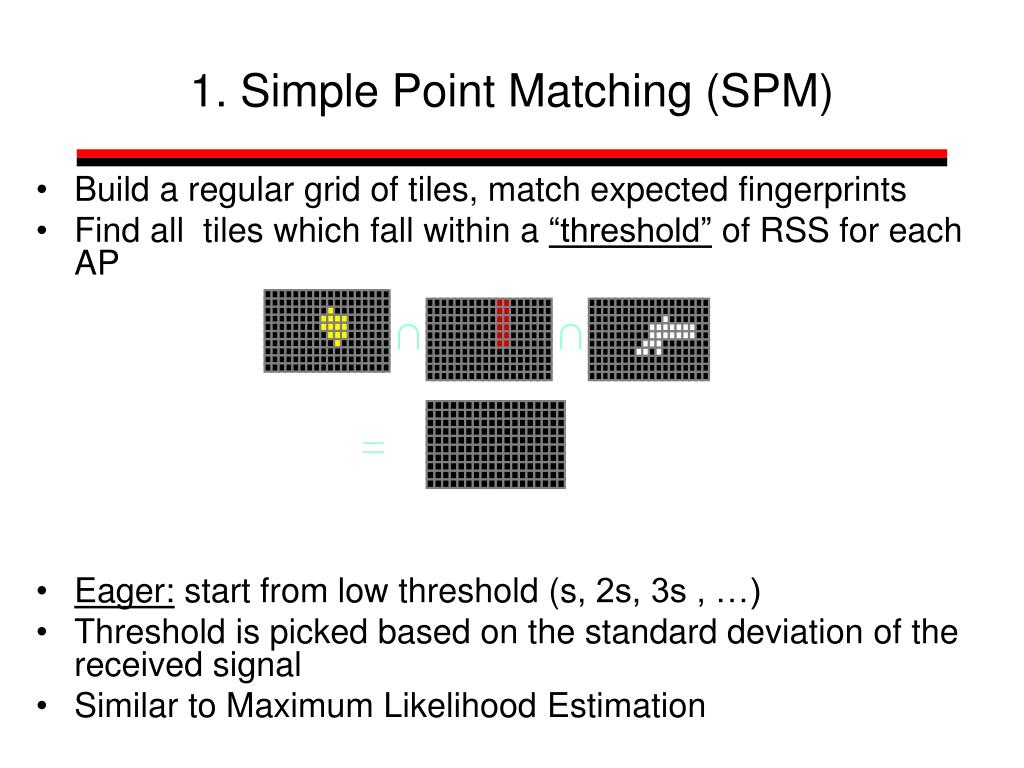 1. Simple Point Matching (SPM)

• Build a regular grid of tiles, match expected fingerprints
• Find all tiles which fall within a “threshold” of RSS for each AP

$\cap$ $\cap$

$=$

• Eager: start from low threshold (s, 2s, 3s , …)
• Threshold is picked based on the standard deviation of the received signal
• Similar to Maximum Likelihood Estimation